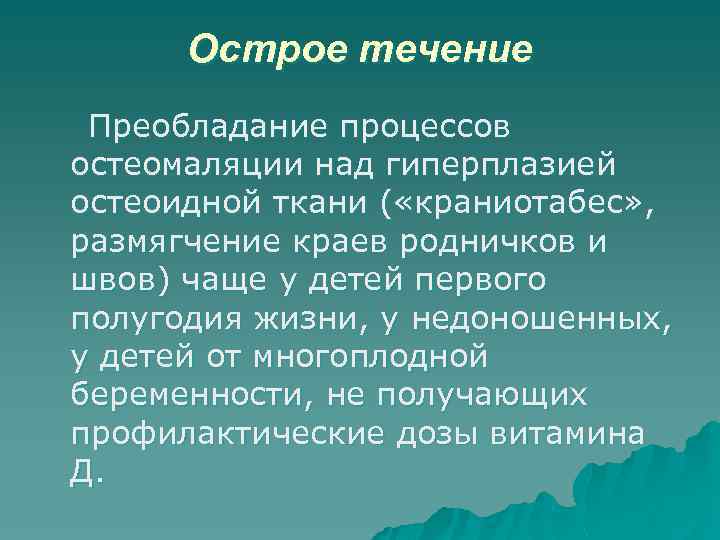 Острое течение

Преобладание процессов остеомаляции над гиперплазией остеоидной ткани («краниотабес», размягчение краев родничков и швов) чаще у детей первого полугодия жизни, у недоношенных, у детей от многоплодной беременности, не получающих профилактические дозы витамина Д.